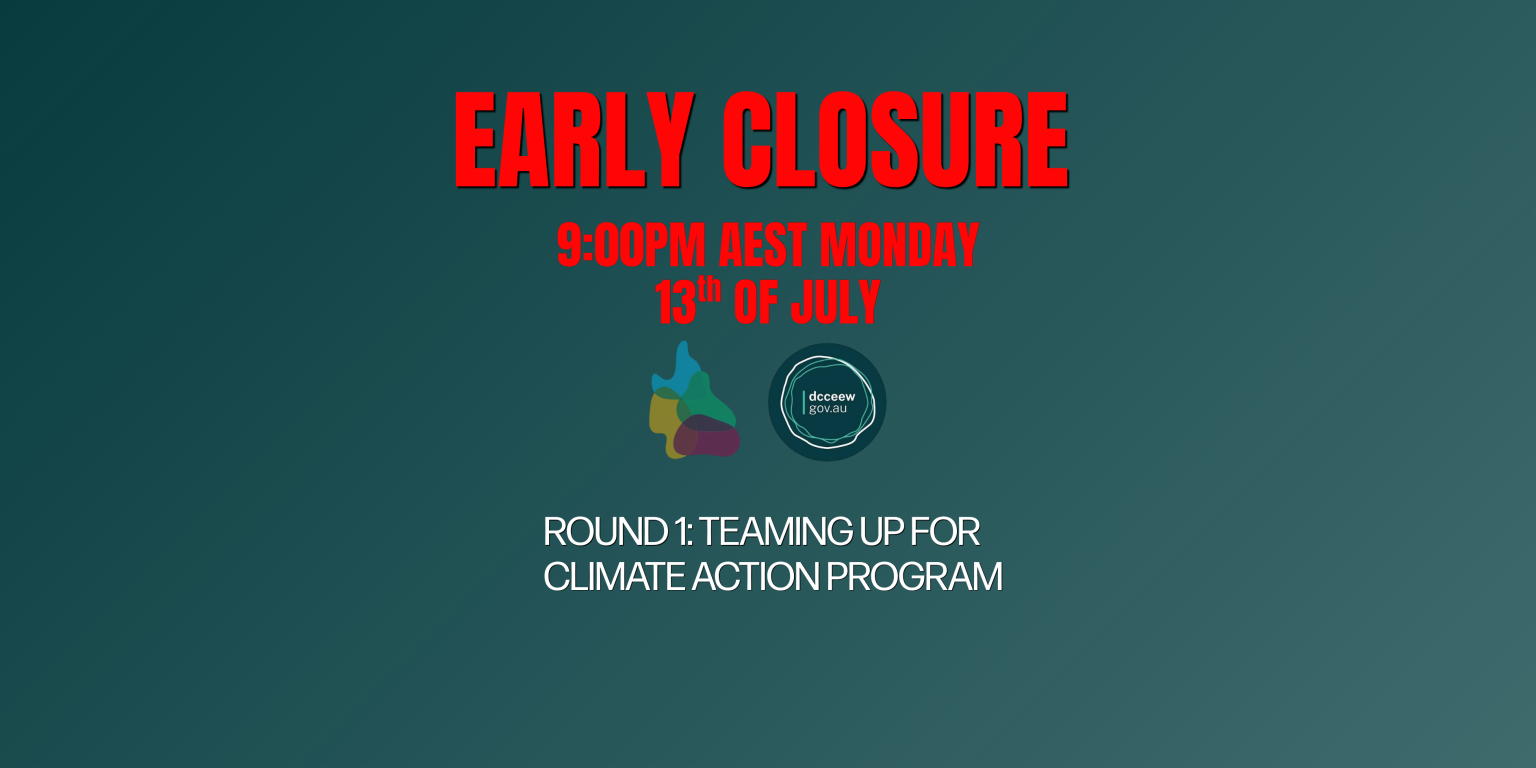 EARLY CLOSURE

9:00PM AEST MONDAY
13th OF JULY

dcceew
gov.au

ROUND 1: TEAMING UP FOR CLIMATE ACTION PROGRAM